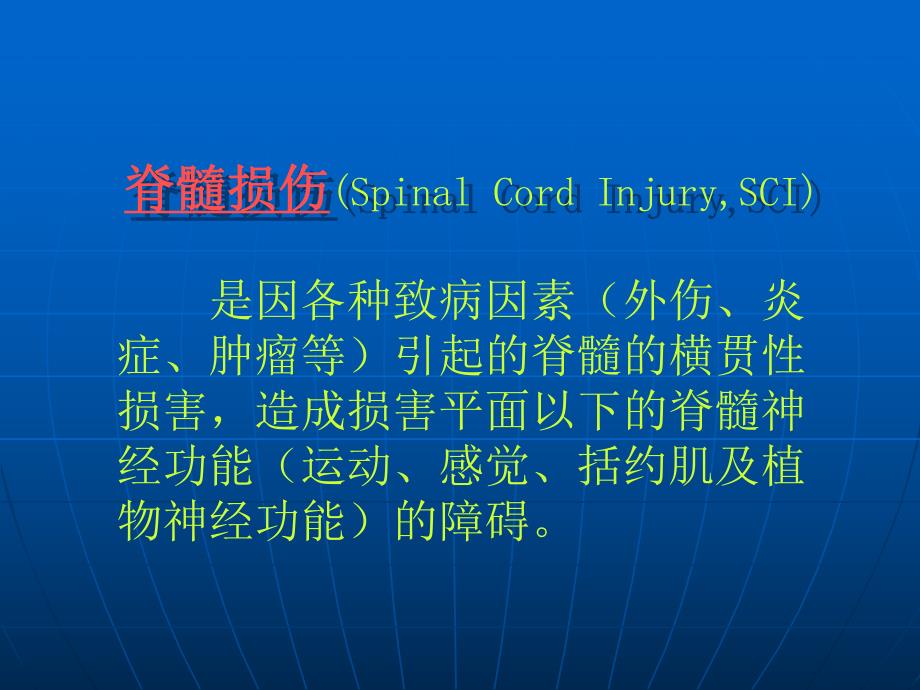 脊髓损伤(Spinal Cord Injury,SCI)

是因各种致病因素（外伤、炎症、肿瘤等）引起的脊髓的横贯性损害，造成损害平面以下的脊髓神经功能（运动、感觉、括约肌及植物神经功能）的障碍。